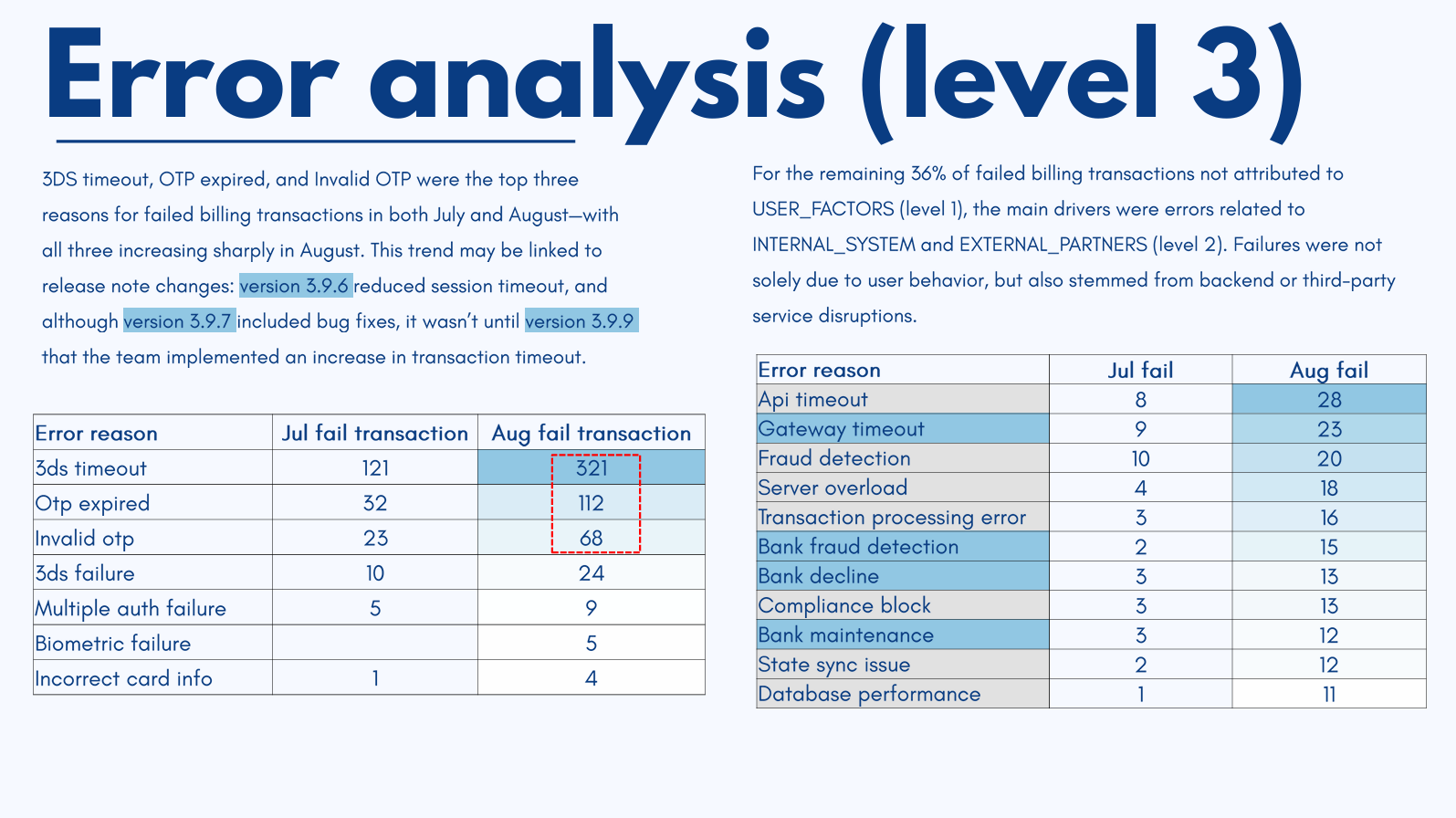 Error analysis (level 3)

3DS timeout, OTP expired, and Invalid OTP were the top three reasons for failed billing transactions in both July and August—with all three increasing sharply in August. This trend may be linked to release note changes: version 3.9.6 reduced session timeout, and although version 3.9.7 included bug fixes, it wasn't until version 3.9.9 that the team implemented an increase in transaction timeout.

| Error reason | Jul fail transaction | Aug fail transaction |
|---|---|---|
| 3ds timeout | 121 | 321 |
| Otp expired | 32 | 112 |
| Invalid otp | 23 | 68 |
| 3ds failure | 10 | 24 |
| Multiple auth failure | 5 | 9 |
| Biometric failure | | 5 |
| Incorrect card info | 1 | 4 |

For the remaining 36% of failed billing transactions not attributed to USER_FACTORS (level 1), the main drivers were errors related to INTERNAL_SYSTEM and EXTERNAL_PARTNERS (level 2). Failures were not solely due to user behavior, but also stemmed from backend or third-party service disruptions.

| Error reason | Jul fail | Aug fail |
|---|---|---|
| Api timeout | 8 | 28 |
| Gateway timeout | 9 | 23 |
| Fraud detection | 10 | 20 |
| Server overload | 4 | 18 |
| Transaction processing error | 3 | 16 |
| Bank fraud detection | 2 | 15 |
| Bank decline | 3 | 13 |
| Compliance block | 3 | 13 |
| Bank maintenance | 3 | 12 |
| State sync issue | 2 | 12 |
| Database performance | 1 | 11 |